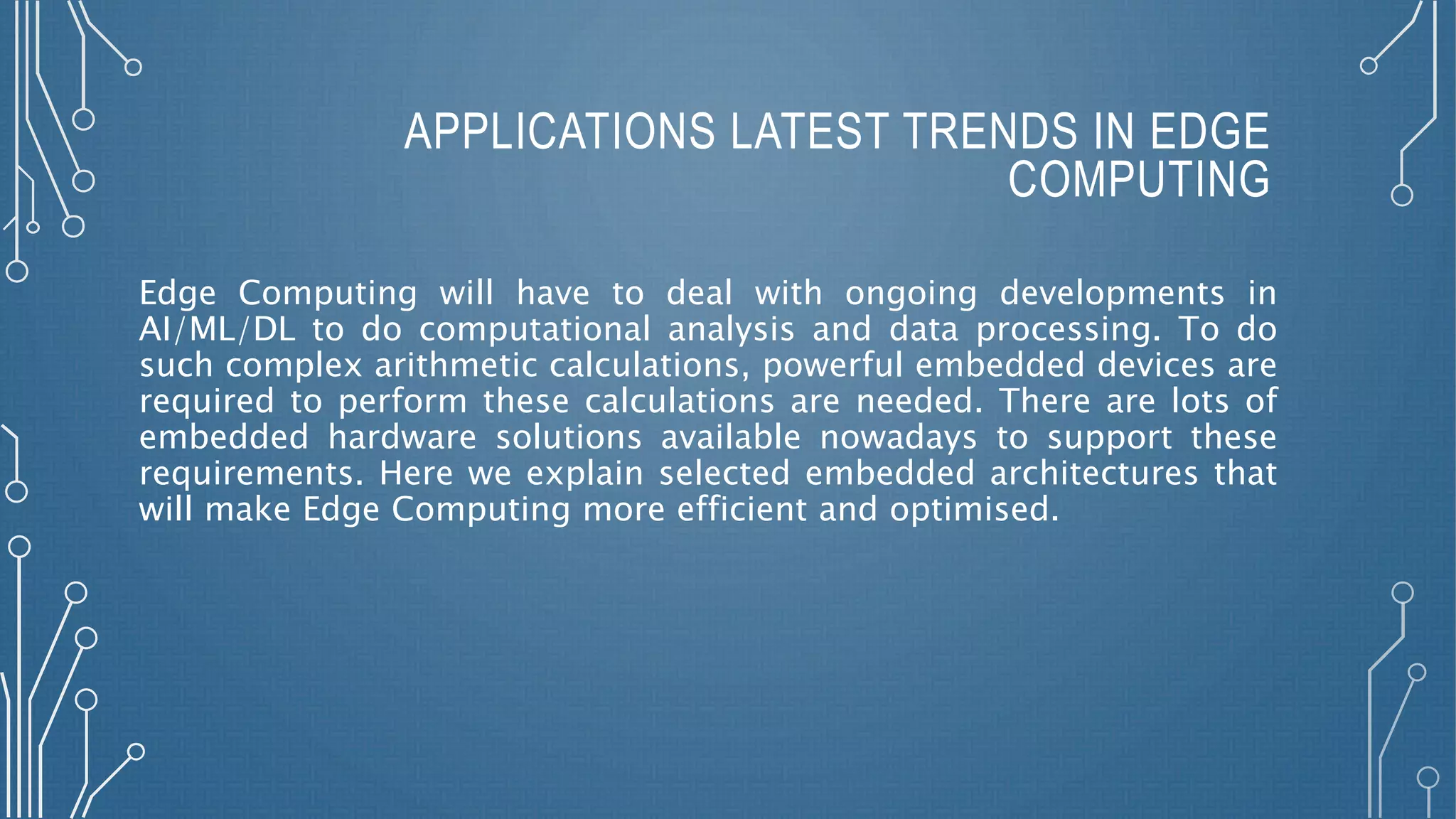 APPLICATIONS LATEST TRENDS IN EDGE COMPUTING

Edge Computing will have to deal with ongoing developments in AI/ML/DL to do computational analysis and data processing. To do such complex arithmetic calculations, powerful embedded devices are required to perform these calculations are needed. There are lots of embedded hardware solutions available nowadays to support these requirements. Here we explain selected embedded architectures that will make Edge Computing more efficient and optimised.